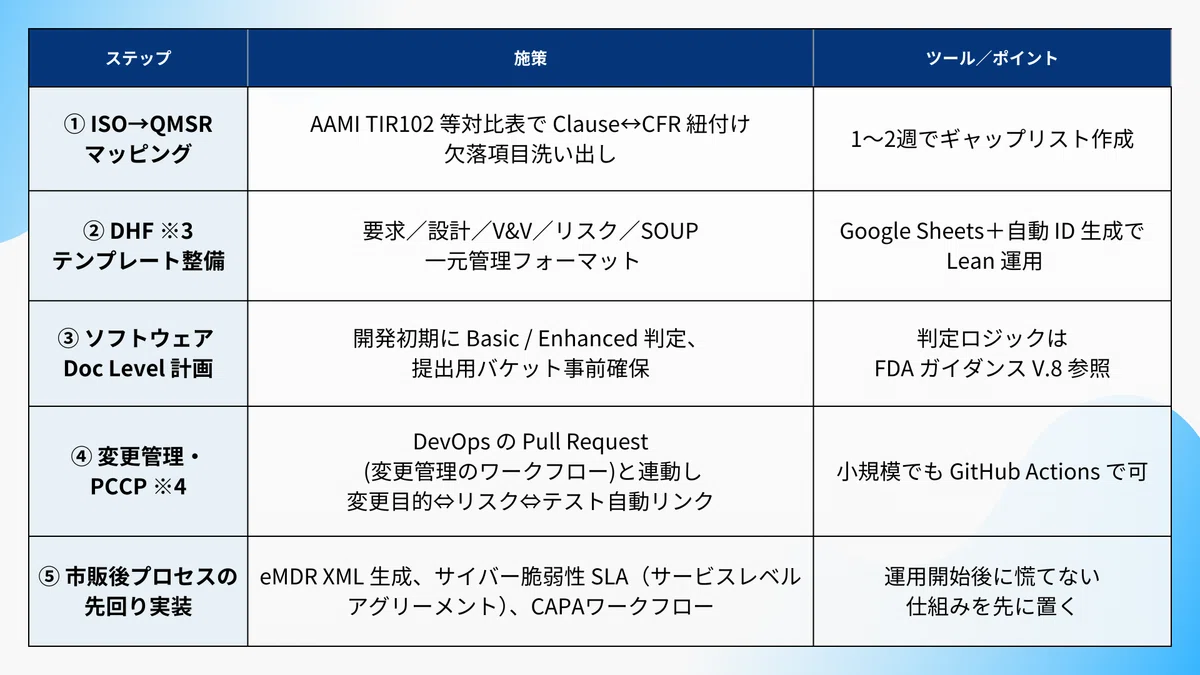 | ステップ | 施策 | ツール／ポイント |
|---|---|---|
| ① ISO→QMSR マッピング | AAMI TIR102 等対比表で Clause↔CFR 紐付け 欠落項目洗い出し | 1〜2週でギャップリスト作成 |
| ② DHF ※3 テンプレート整備 | 要求／設計／V&V／リスク／SOUP 一元管理フォーマット | Google Sheets＋自動 ID 生成で Lean 運用 |
| ③ ソフトウェア Doc Level 計画 | 開発初期に Basic / Enhanced 判定、提出用バケット事前確保 | 判定ロジックは FDA ガイダンス V.8 参照 |
| ④ 変更管理・PCCP ※4 | DevOps の Pull Request (変更管理のワークフロー)と連動し 変更目的⇔リスク⇔テスト自動リンク | 小規模でも GitHub Actions で可 |
| ⑤ 市販後プロセスの先回り実装 | eMDR XML 生成、サイバー脆弱性 SLA（サービスレベルアグリーメント）、CAPAワークフロー | 運用開始後に慌てない 仕組みを先に置く |